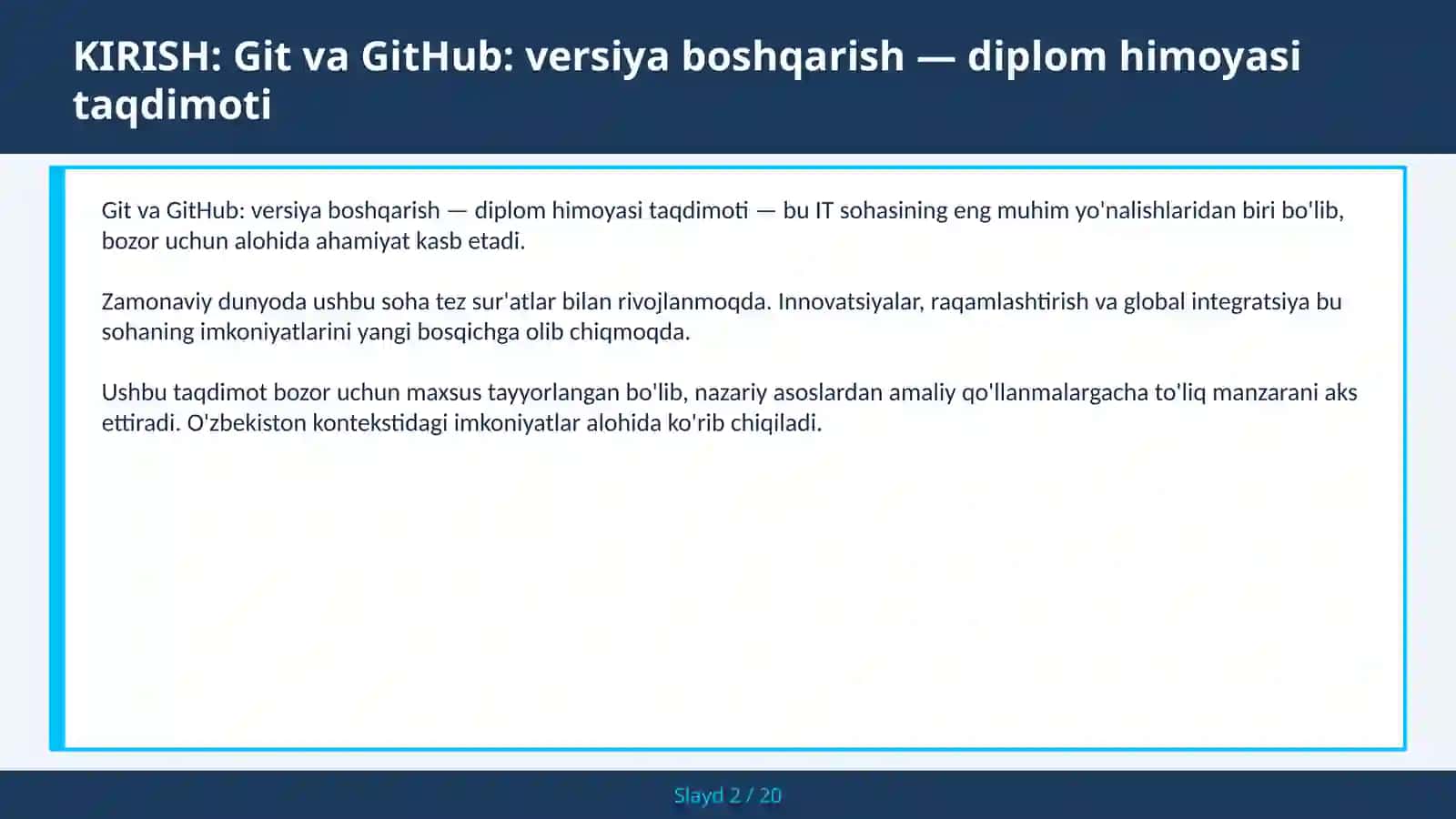 KIRISH: Git va GitHub: versiya boshqarish — diplom himoyasi taqdimoti

Git va GitHub: versiya boshqarish — diplom himoyasi taqdimoti — bu IT sohasining eng muhim yo'nalishlaridan biri bo'lib, bozor uchun alohida ahamiyat kasb etadi.

Zamonaviy dunyoda ushbu soha tez sur'atlar bilan rivojlanmoqda. Innovatsiyalar, raqamlashtirish va global integratsiya bu sohaning imkoniyatlarini yangi bosqichga olib chiqmoqda.

Ushbu taqdimot bozor uchun maxsus tayyorlangan bo'lib, nazariy asoslardan amaliy qo'llanmalargacha to'liq manzarani aks ettiradi. O'zbekiston kontekstidagi imkoniyatlar alohida ko'rib chiqiladi.

Slayd 2 / 20